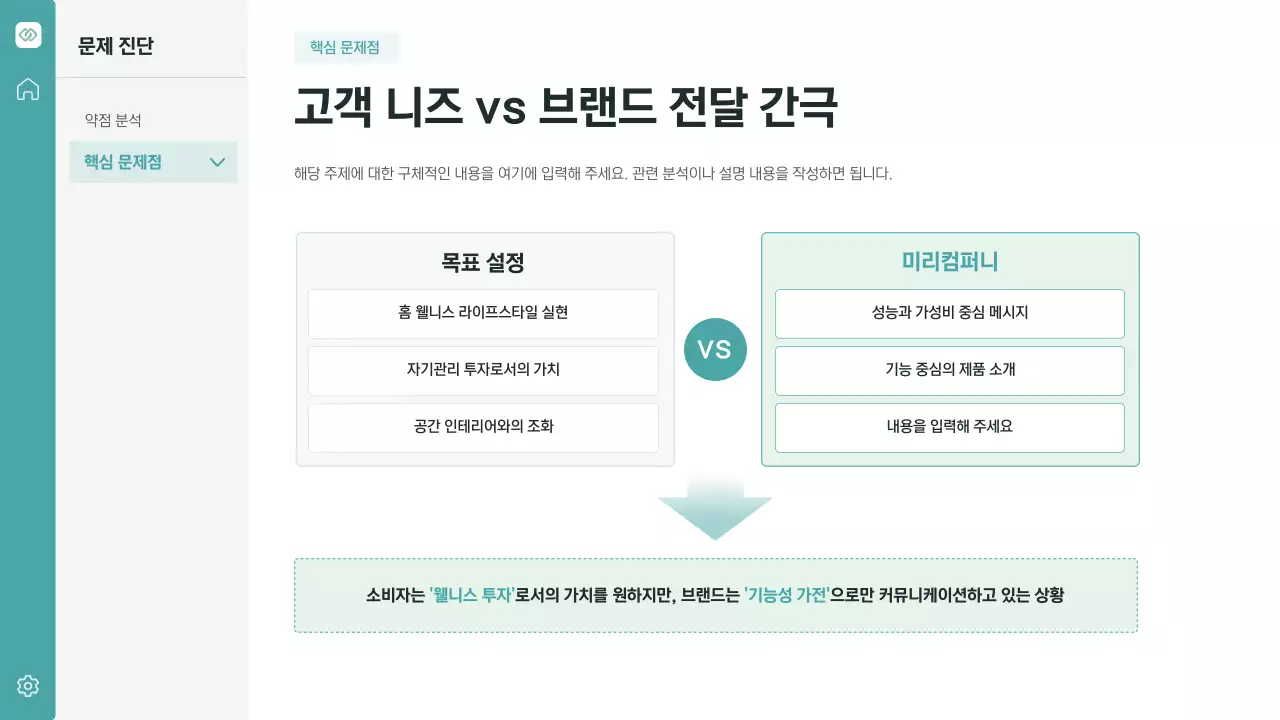 문제 진단

약점 분석

핵심 문제점

핵심 문제점

고객 니즈 vs 브랜드 전달 간극

해당 주제에 대한 구체적인 내용을 여기에 입력해 주세요. 관련 분석이나 설명 내용을 작성하면 됩니다.

목표 설정

홈 웰니스 라이프스타일 실현

자기관리 투자로서의 가치

공간 인테리어와의 조화

VS

미리컴퍼니

성능과 가성비 중심 메시지

기능 중심의 제품 소개

내용을 입력해 주세요

소비자는 '웰니스 투자'로서의 가치를 원하지만, 브랜드는 '기능성 가전'으로만 커뮤니케이션하고 있는 상황